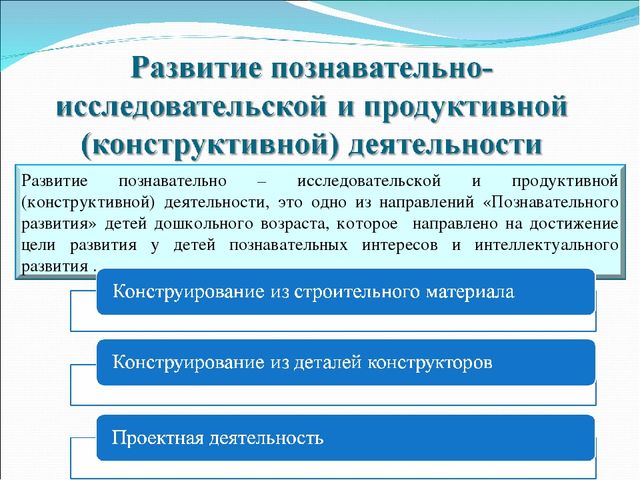 Развитие познавательно-исследовательской и продуктивной (конструктивной) деятельности

Развитие познавательно – исследовательской и продуктивной (конструктивной) деятельности, это одно из направлений «Познавательного развития» детей дошкольного возраста, которое направлено на достижение цели развития у детей познавательных интересов и интеллектуального развития .

Конструирование из строительного материала

Конструирование из деталей конструкторов

Проектная деятельность